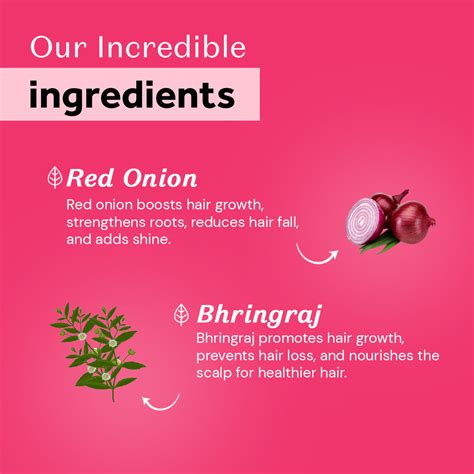 Our Incredible
ingredients

Red Onion
Red onion boosts hair growth, strengthens roots, reduces hair fall, and adds shine.

Bhringraj
Bhringraj promotes hair growth, prevents hair loss, and nourishes the scalp for healthier hair.